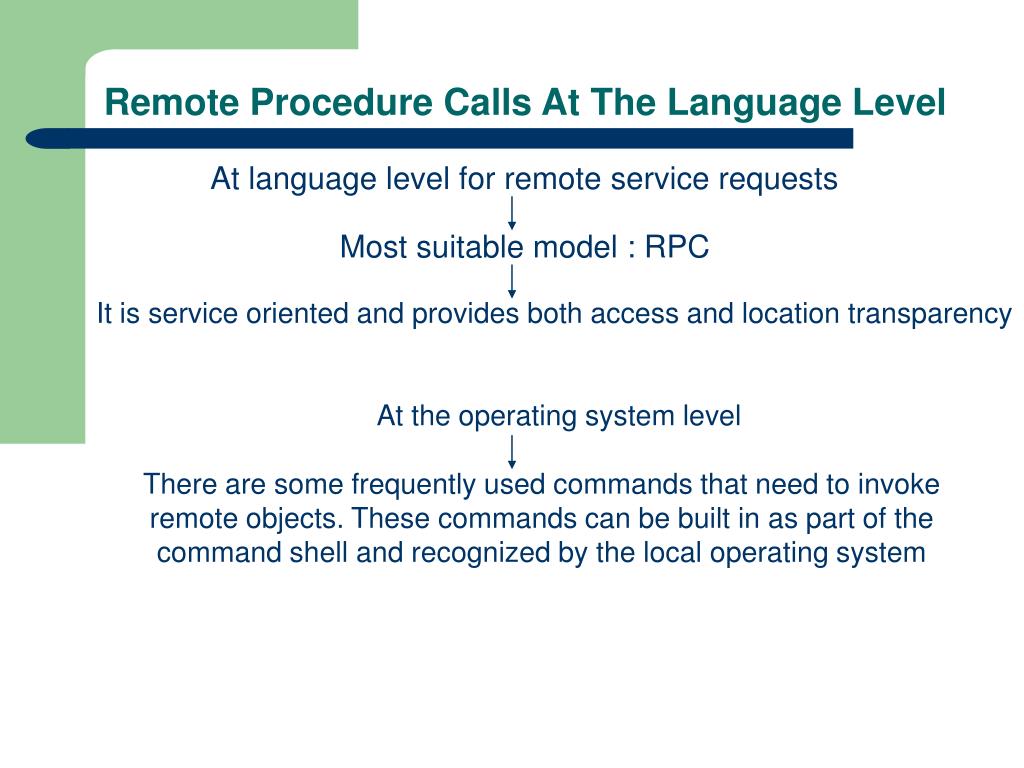 Remote Procedure Calls At The Language Level

At language level for remote service requests

Most suitable model : RPC

It is service oriented and provides both access and location transparency

At the operating system level

There are some frequently used commands that need to invoke remote objects. These commands can be built in as part of the command shell and recognized by the local operating system